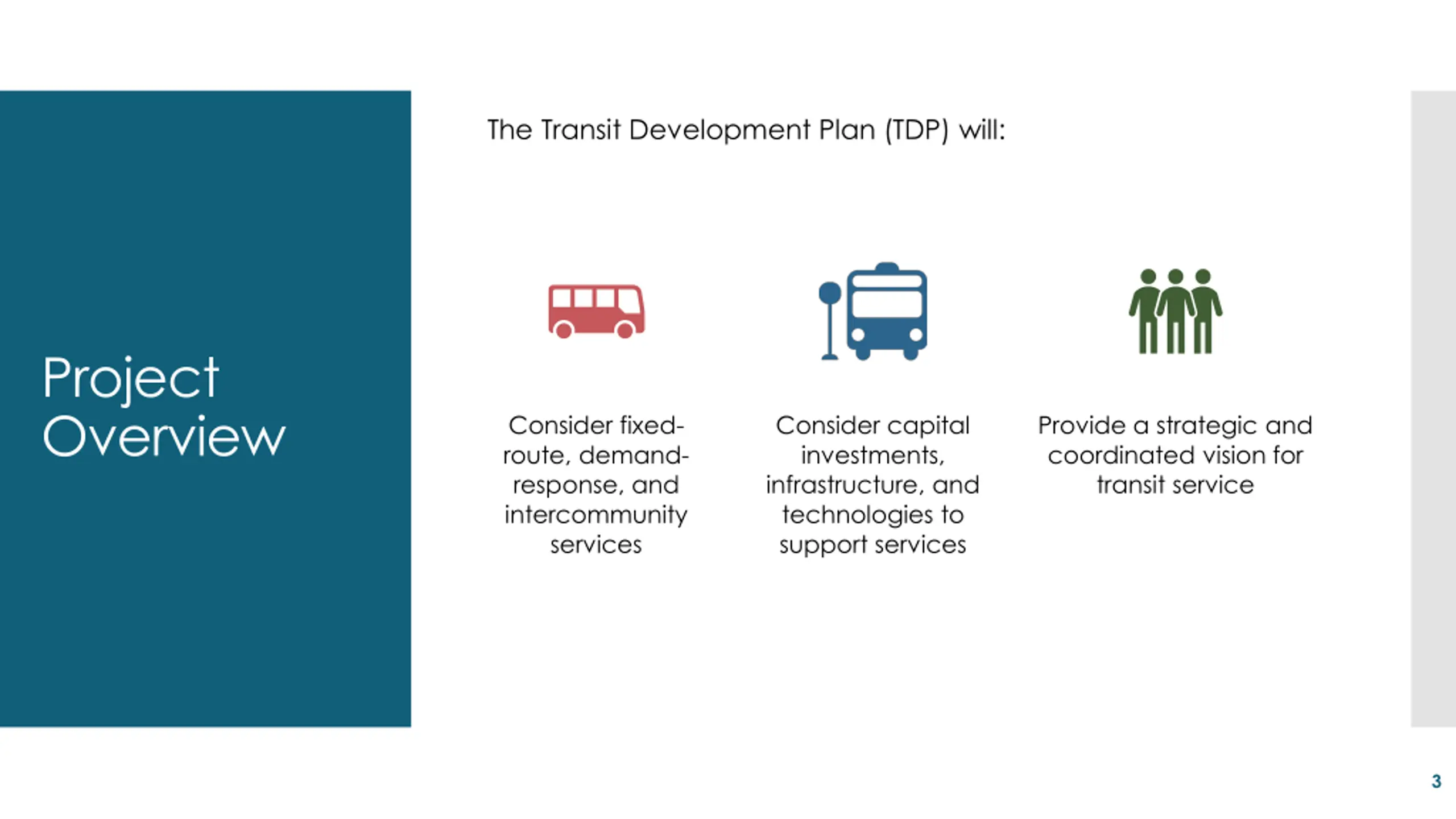 Project Overview

The Transit Development Plan (TDP) will:

Consider fixed-route, demand-response, and intercommunity services

Consider capital investments, infrastructure, and technologies to support services

Provide a strategic and coordinated vision for transit service

3